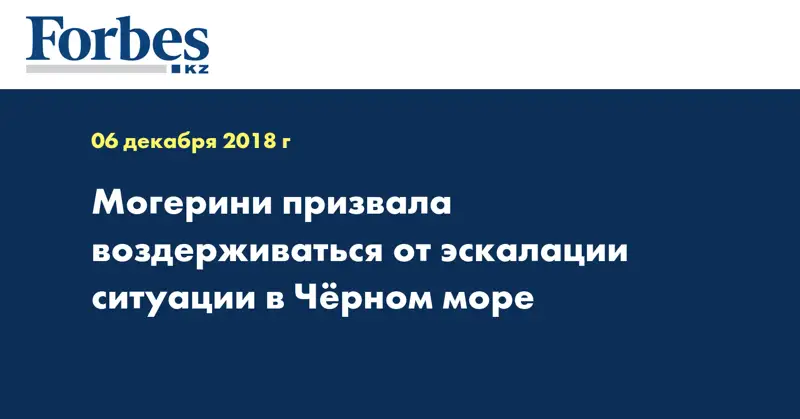 Forbes
KZ

06 декабря 2018 г

Могерини призвала воздерживаться от эскалации ситуации в Чёрном море